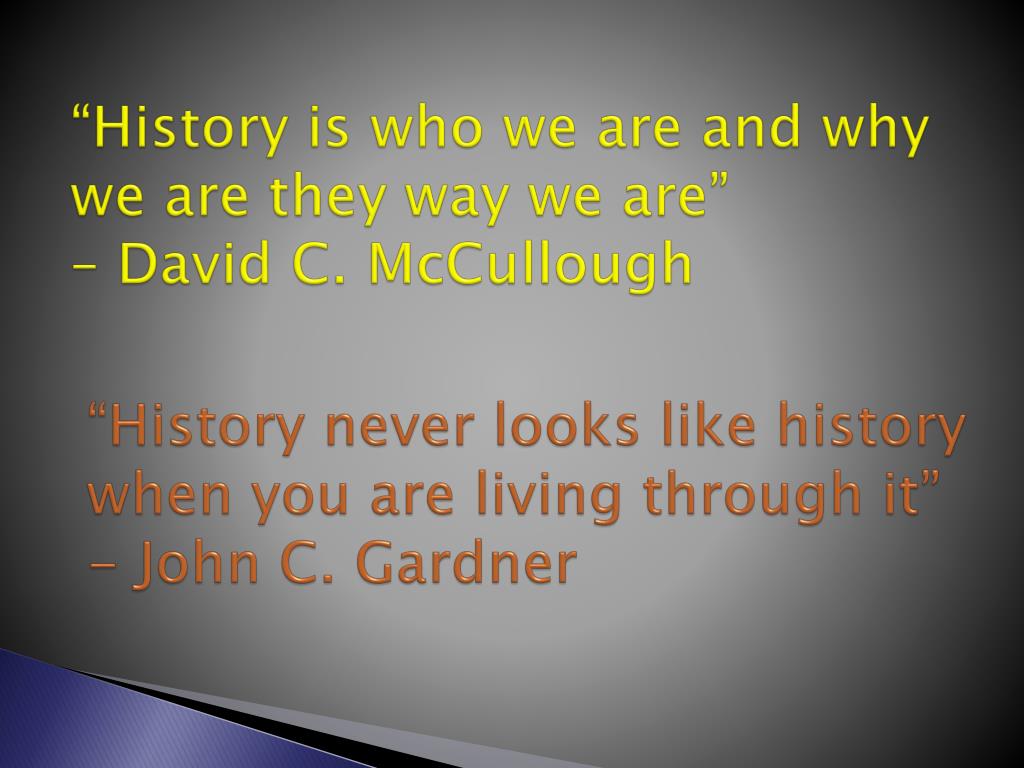 “History is who we are and why we are they way we are”
– David C. McCullough

“History never looks like history when you are living through it”
– John C. Gardner